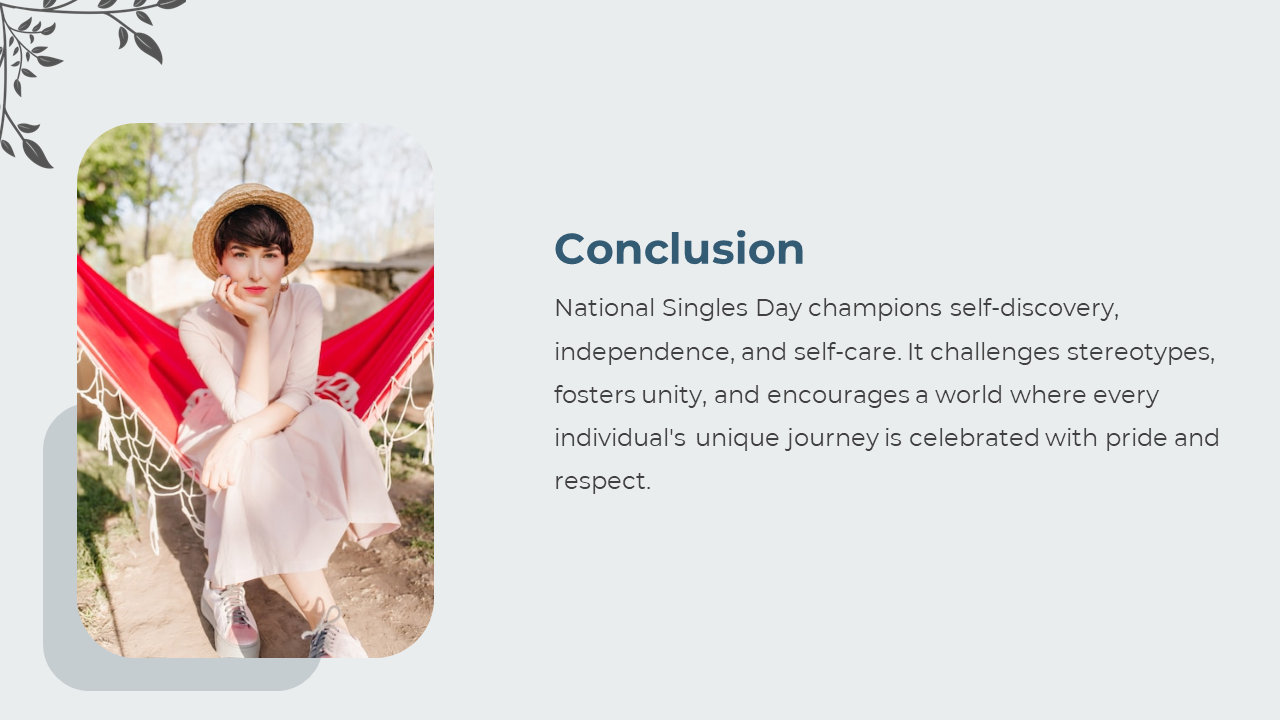 Conclusion

National Singles Day champions self-discovery, independence, and self-care. It challenges stereotypes, fosters unity, and encourages a world where every individual's unique journey is celebrated with pride and respect.